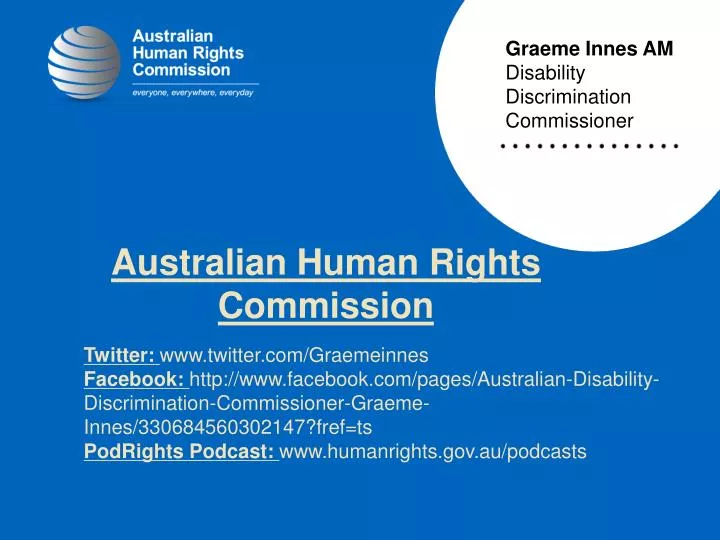 Australian Human Rights Commission
everyone, everywhere, everyday

Graeme Innes AM
Disability Discrimination Commissioner

Australian Human Rights Commission

Twitter: www.twitter.com/Graemeinnes
Facebook: http://www.facebook.com/pages/Australian-Disability-Discrimination-Commissioner-Graeme-Innes/330684560302147?fref=ts
PodRights Podcast: www.humanrights.gov.au/podcasts